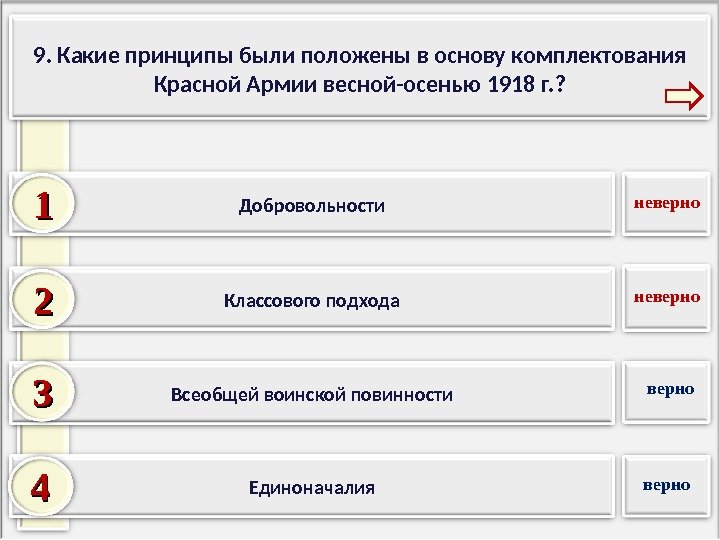 9. Какие принципы были положены в основу комплектования Красной Армии весной-осенью 1918 г.?

1 Добровольности неверно

2 Классового подхода неверно

3 Всеобщей воинской повинности верно

4 Единоначалия верно